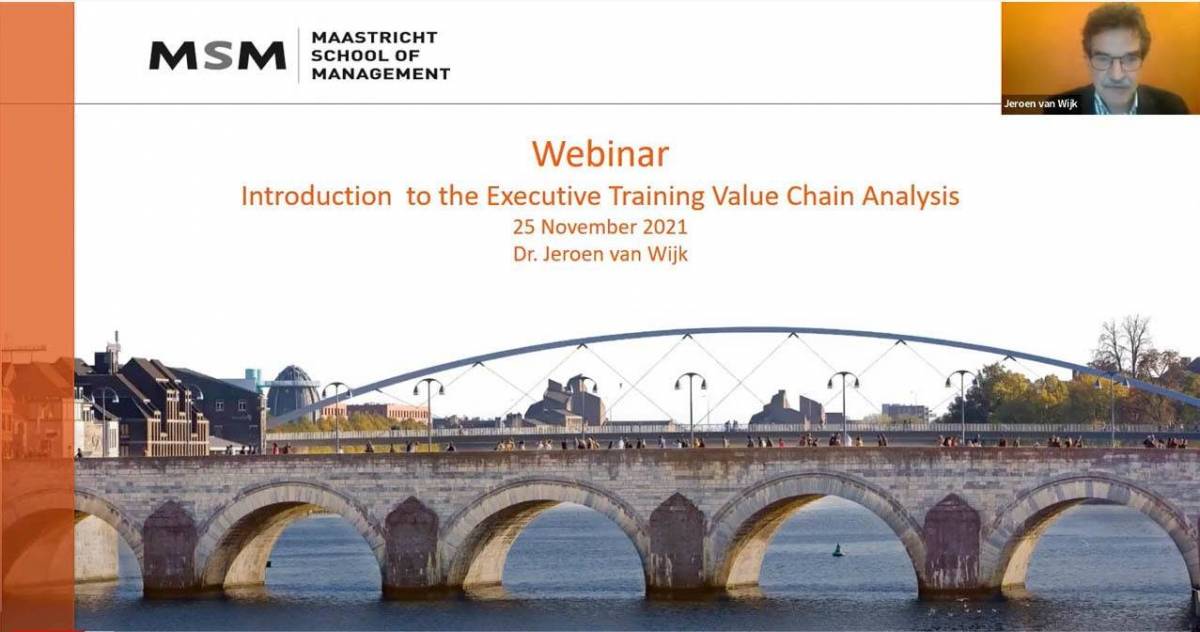 MSM MAASTRICHT SCHOOL OF MANAGEMENT

Jeroen van Wijk

Webinar
Introduction to the Executive Training Value Chain Analysis
25 November 2021
Dr. Jeroen van Wijk